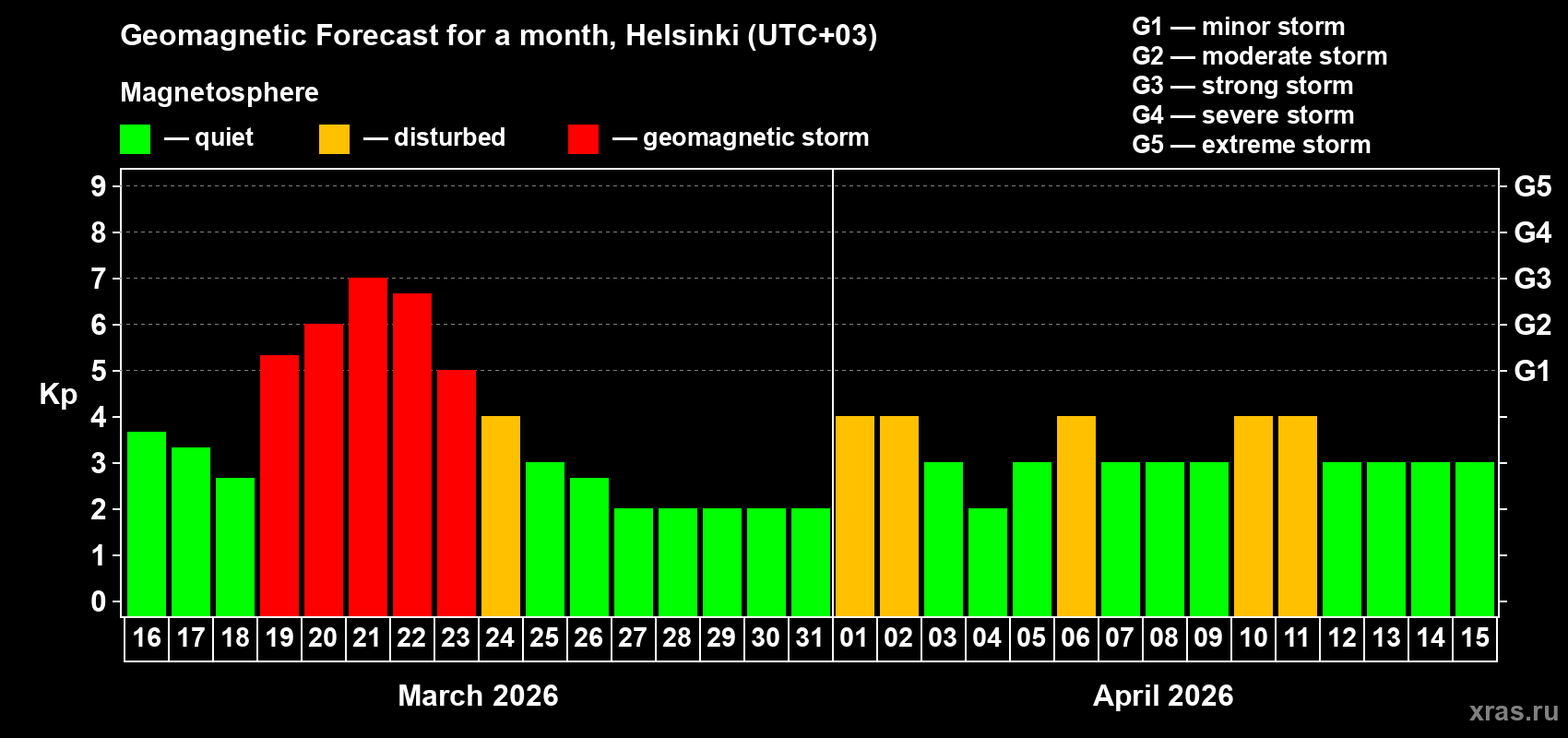 Geomagnetic Forecast for a month, Helsinki (UTC+03)

Magnetosphere

— quiet — disturbed — geomagnetic storm

G1 — minor storm
G2 — moderate storm
G3 — strong storm
G4 — severe storm
G5 — extreme storm

Kp

9
8
7
6
5
4
3
2
1
0

G5
G4
G3
G2
G1

16 17 18 19 20 21 22 23 24 25 26 27 28 29 30 31 01 02 03 04 05 06 07 08 09 10 11 12 13 14 15

March 2026

April 2026

xras.ru